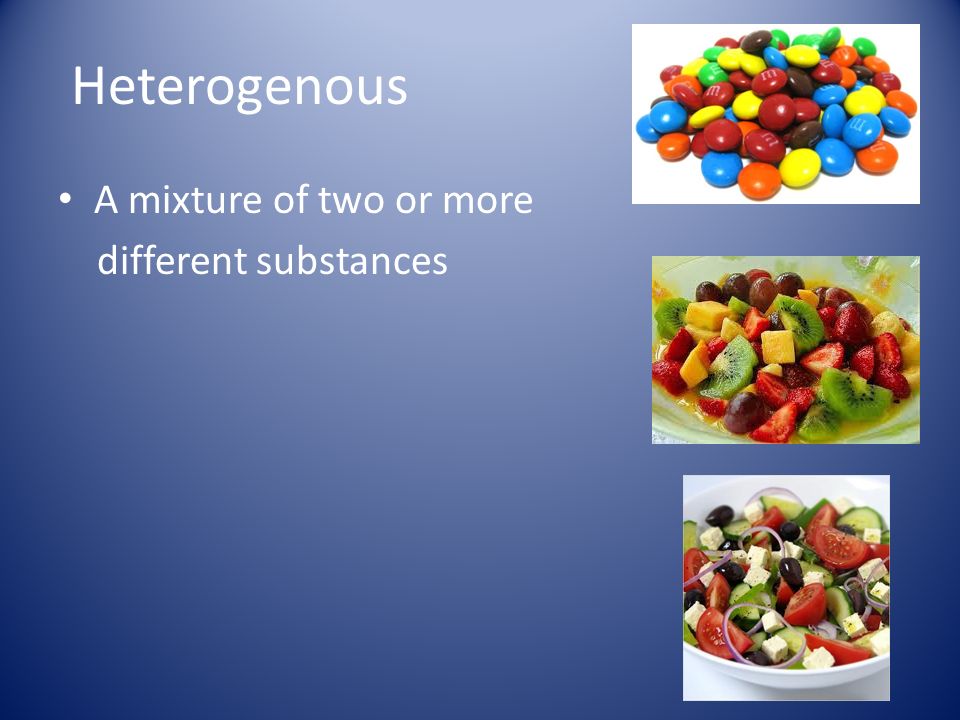 Heterogenous

• A mixture of two or more different substances